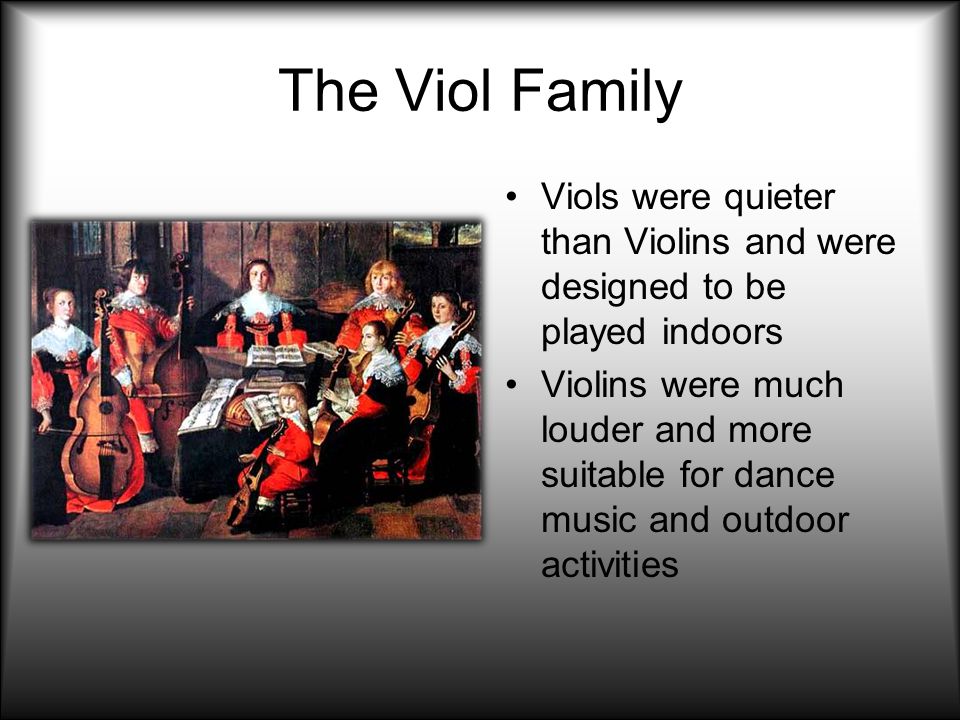 The Viol Family

• Viols were quieter than Violins and were designed to be played indoors
• Violins were much louder and more suitable for dance music and outdoor activities